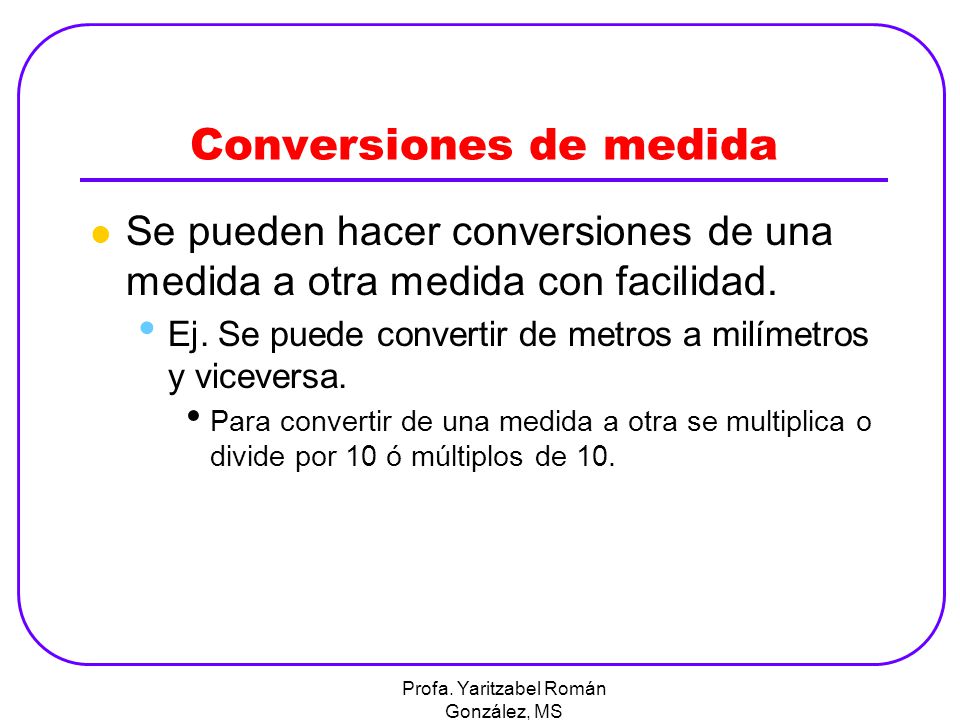 Conversiones de medida

Se pueden hacer conversiones de una medida a otra medida con facilidad.

Ej. Se puede convertir de metros a milímetros y viceversa.

Para convertir de una medida a otra se multiplica o divide por 10 ó múltiplos de 10.

Profa. Yaritzabel Román González, MS